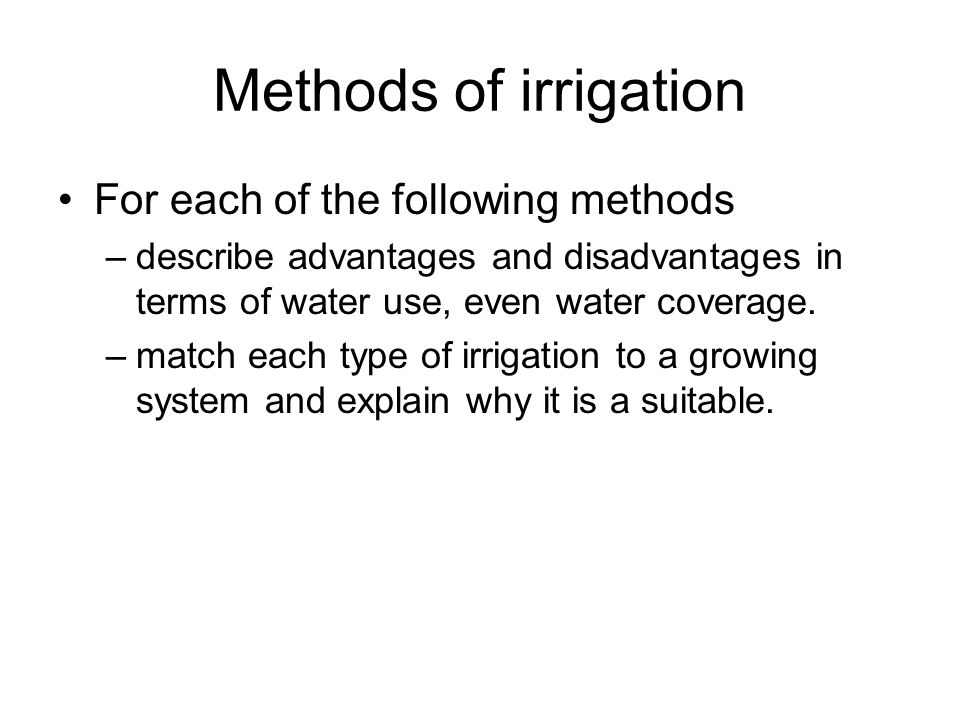 Methods of irrigation

• For each of the following methods
– describe advantages and disadvantages in terms of water use, even water coverage.
– match each type of irrigation to a growing system and explain why it is a suitable.